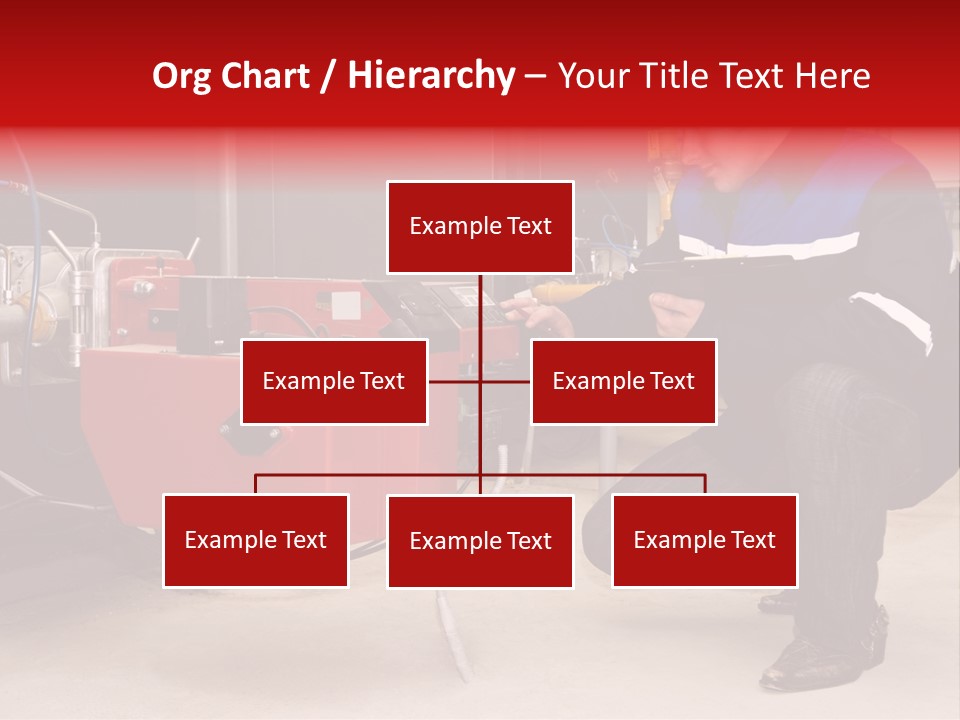 Org Chart / Hierarchy – Your Title Text Here

Example Text

Example Text

Example Text

Example Text

Example Text

Example Text